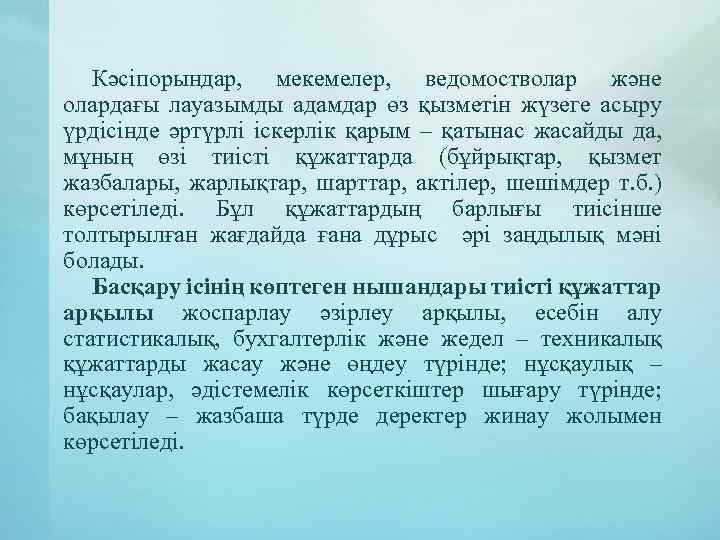 Кәсіпорындар, мекемелер, ведомостволар және олардағы лауазымды адамдар өз қызметін жүзеге асыру үрдісінде әртүрлі іскерлік қарым – қатынас жасайды да, мұның өзі тиісті құжаттарда (бұйрықтар, қызмет жазбалары, жарлықтар, шарттар, актілер, шешімдер т.б.) көрсетіледі. Бұл құжаттардың барлығы тиісінше толтырылған жағдайда ғана дұрыс әрі заңдылық мәні болады.

Басқару ісінің көптеген нышандары тиісті құжаттар арқылы жоспарлау әзірлеу арқылы, есебін алу статистикалық, бухгалтерлік және жедел – техникалық құжаттарды жасау және өңдеу түрінде; нұсқаулық – нұсқаулар, әдістемелік көрсеткіштер шығару түрінде; бақылау – жазбаша түрде деректер жинау жолымен көрсетіледі.